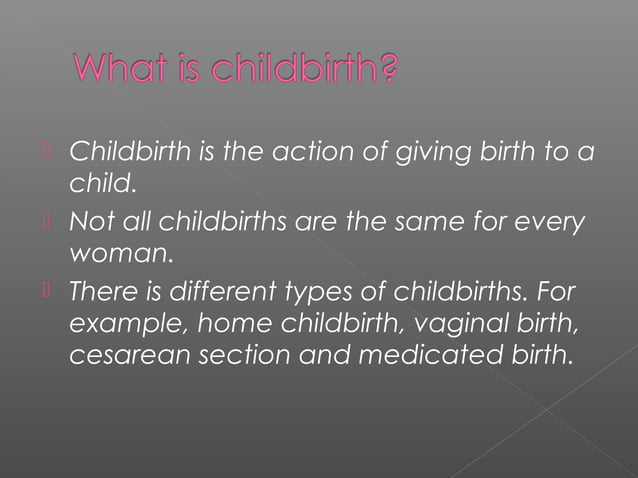 What is childbirth?

Childbirth is the action of giving birth to a child.

Not all childbirths are the same for every woman.

There is different types of childbirths. For example, home childbirth, vaginal birth, cesarean section and medicated birth.